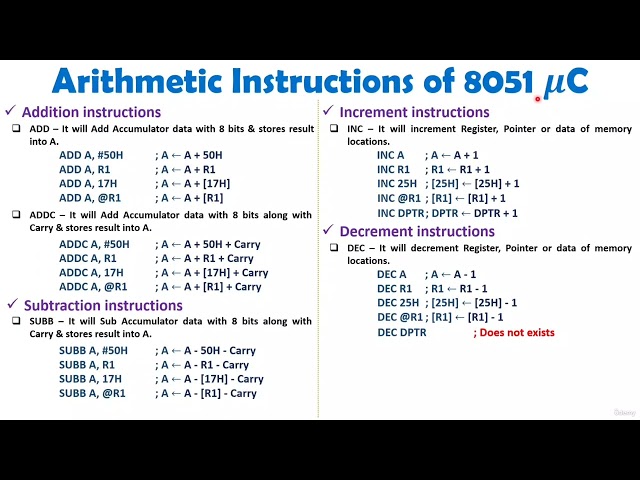 Arithmetic Instructions of 8051 $\mu$C

✓ Addition instructions

❑ ADD – It will Add Accumulator data with 8 bits & stores result into A.

ADD A, #50H ; A ← A + 50H
ADD A, R1 ; A ← A + R1
ADD A, 17H ; A ← A + [17H]
ADD A, @R1 ; A ← A + [R1]

❑ ADDC – It will Add Accumulator data with 8 bits along with Carry & stores result into A.

ADDC A, #50H ; A ← A + 50H + Carry
ADDC A, R1 ; A ← A + R1 + Carry
ADDC A, 17H ; A ← A + [17H] + Carry
ADDC A, @R1 ; A ← A + [R1] + Carry

✓ Subtraction instructions

❑ SUBB – It will Sub Accumulator data with 8 bits along with Carry & stores result into A.

SUBB A, #50H ; A ← A - 50H - Carry
SUBB A, R1 ; A ← A - R1 - Carry
SUBB A, 17H ; A ← A - [17H] - Carry
SUBB A, @R1 ; A ← A - [R1] - Carry

✓ Increment instructions

❑ INC – It will increment Register, Pointer or data of memory locations.

INC A ; A ← A + 1
INC R1 ; R1 ← R1 + 1
INC 25H ; [25H] ← [25H] + 1
INC @R1 ; [R1] ← [R1] + 1
INC DPTR ; DPTR ← DPTR + 1

✓ Decrement instructions

❑ DEC – It will decrement Register, Pointer or data of memory locations.

DEC A ; A ← A - 1
DEC R1 ; R1 ← R1 - 1
DEC 25H ; [25H] ← [25H] - 1
DEC @R1 ; [R1] ← [R1] - 1
DEC DPTR ; Does not exists

Udemy